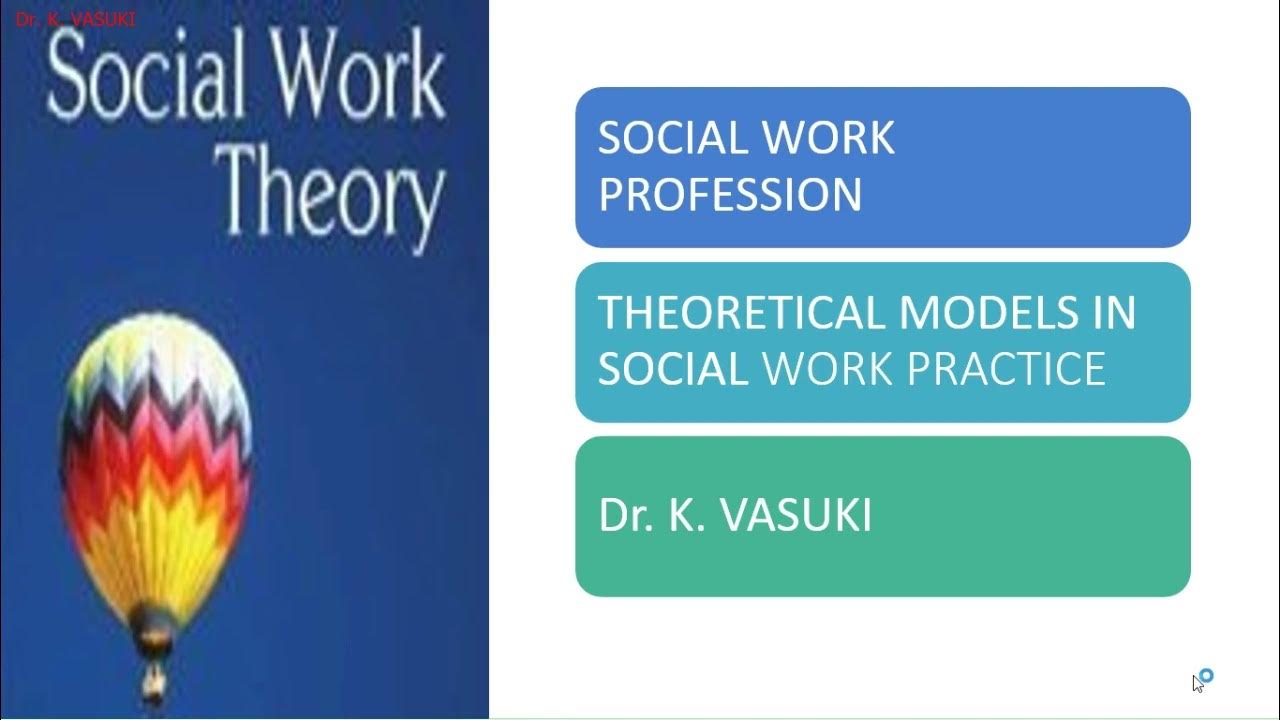 Dr. K. VASUKI

Social Work Theory

SOCIAL WORK PROFESSION

THEORETICAL MODELS IN SOCIAL WORK PRACTICE

Dr. K. VASUKI